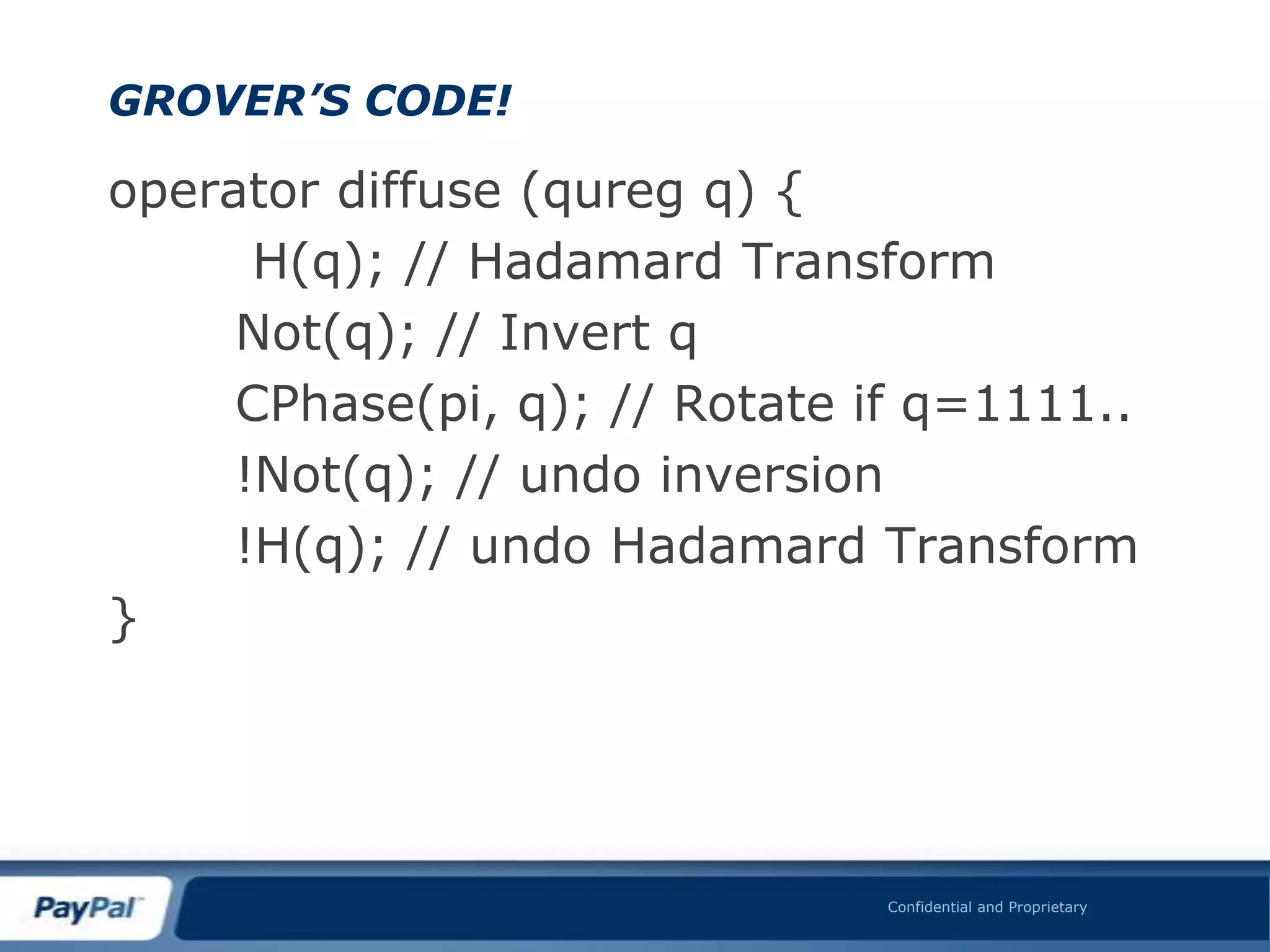 GROVER'S CODE!

operator diffuse (qureg q) {
H(q); // Hadamard Transform
Not(q); // Invert q
CPhase(pi, q); // Rotate if q=1111..
!Not(q); // undo inversion
!H(q); // undo Hadamard Transform
}

PayPal

Confidential and Proprietary